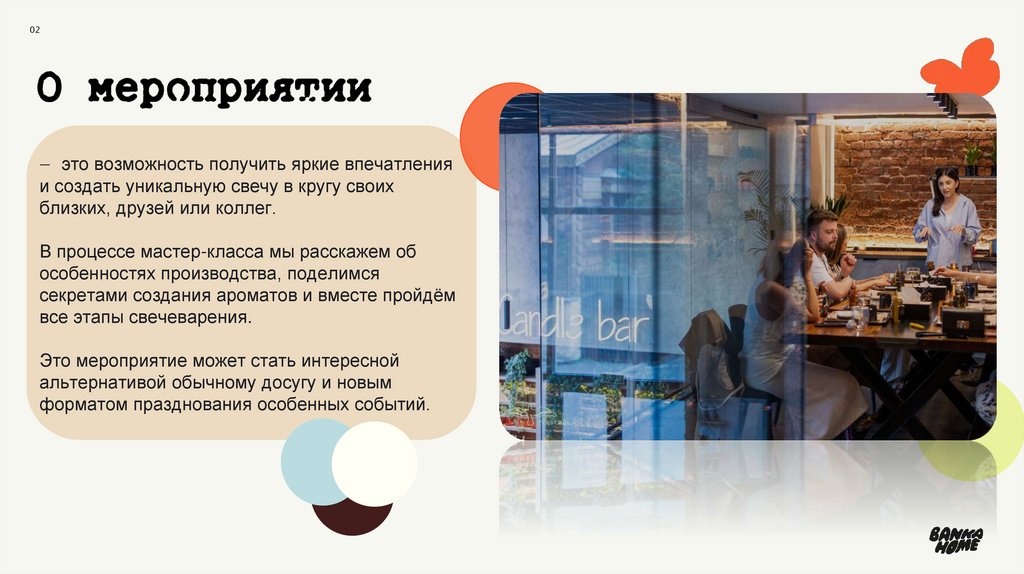 02

О мероприятии

– это возможность получить яркие впечатления и создать уникальную свечу в кругу своих близких, друзей или коллег.

В процессе мастер-класса мы расскажем об особенностях производства, поделимся секретами создания ароматов и вместе пройдём все этапы свечеварения.

Это мероприятие может стать интересной альтернативой обычному досугу и новым форматом празднования особенных событий.

Candle bar

BANKA HOME